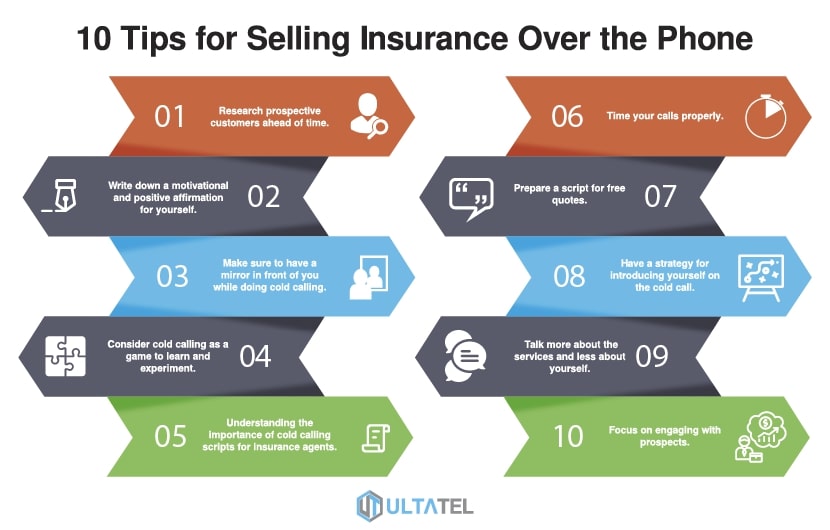 10 Tips for Selling Insurance Over the Phone

01 Research prospective customers ahead of time.

Write down a motivational and positive affirmation for yourself. 02

03 Make sure to have a mirror in front of you while doing cold calling.

Consider cold calling as a game to learn and experiment. 04

05 Understanding the importance of cold calling scripts for insurance agents.

06 Time your calls properly.

Prepare a script for free quotes. 07

08 Have a strategy for introducing yourself on the cold call.

Talk more about the services and less about yourself. 09

10 Focus on engaging with prospects.

ULTATEL